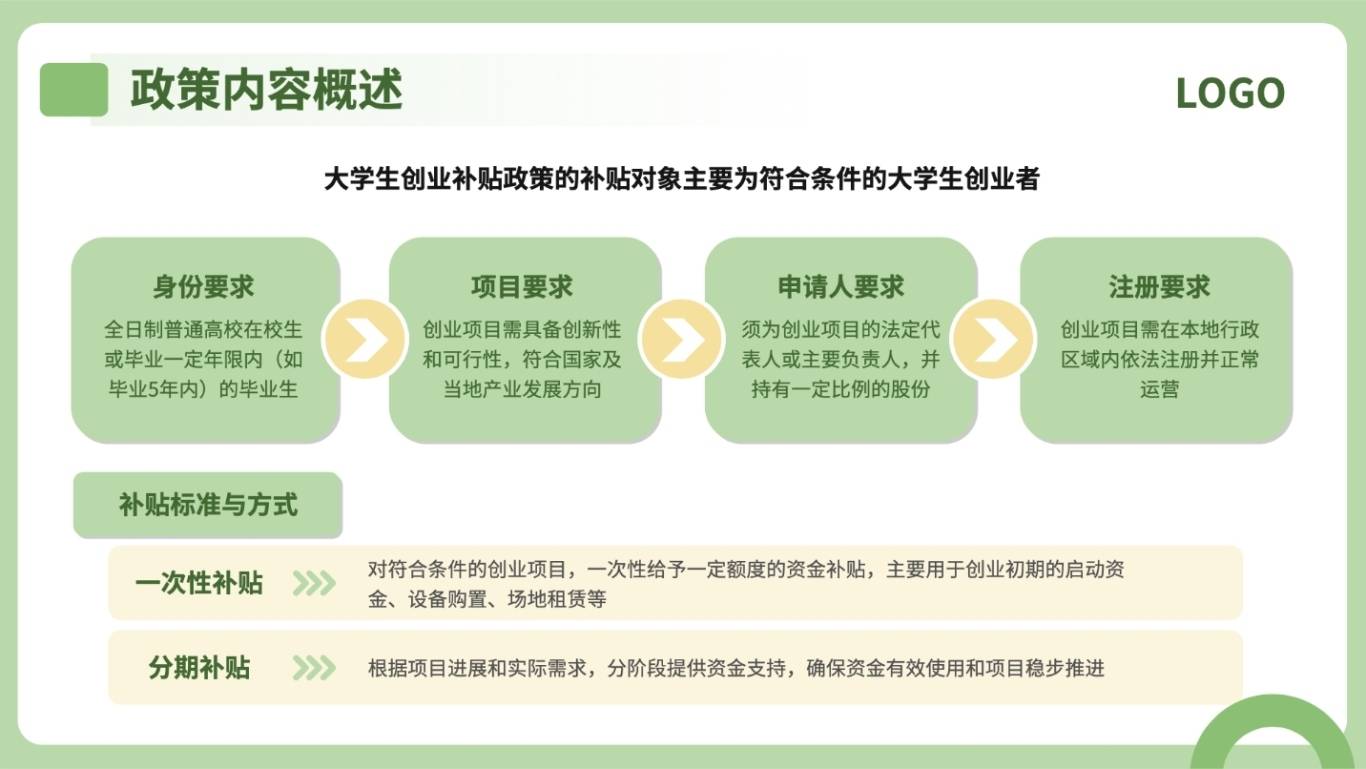 政策内容概述

LOGO

大学生创业补贴政策的补贴对象主要为符合条件的大学生创业者

身份要求
全日制普通高校在校生或毕业一定年限内（如毕业5年内）的毕业生

项目要求
创业项目需具备创新性和可行性，符合国家及当地产业发展方向

申请人要求
须为创业项目的法定代表人或主要负责人，并持有一定比例的股份

注册要求
创业项目需在本地行政区域内依法注册并正常运营

补贴标准与方式

一次性补贴
对符合条件的创业项目，一次性给予一定额度的资金补贴，主要用于创业初期的启动资金、设备购置、场地租赁等

分期补贴
根据项目进展和实际需求，分阶段提供资金支持，确保资金有效使用和项目稳步推进